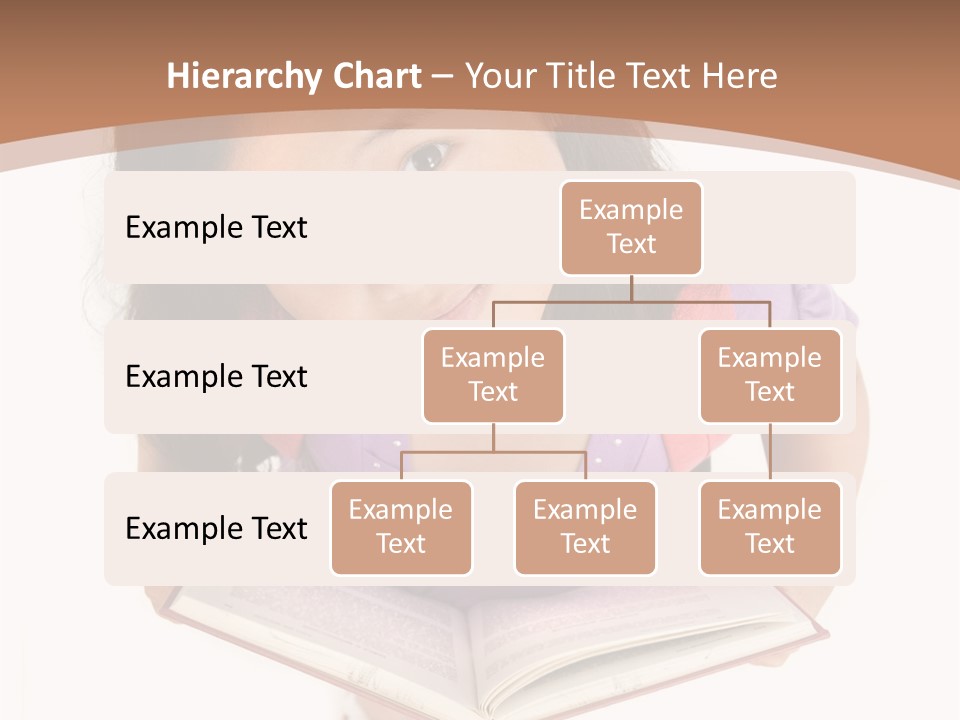 Hierarchy Chart – Your Title Text Here

Example Text

Example Text

Example Text

Example Text

Example Text

Example Text

Example Text

Example Text

Example Text